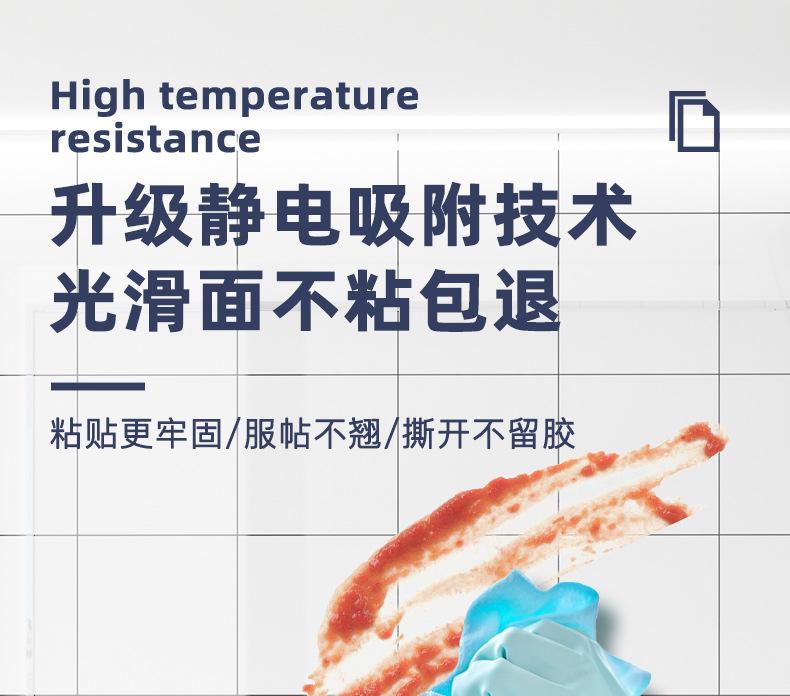 High temperature resistance

升级静电吸附技术
光滑面不粘包退

粘贴更牢固/服帖不翘/撕开不留胶